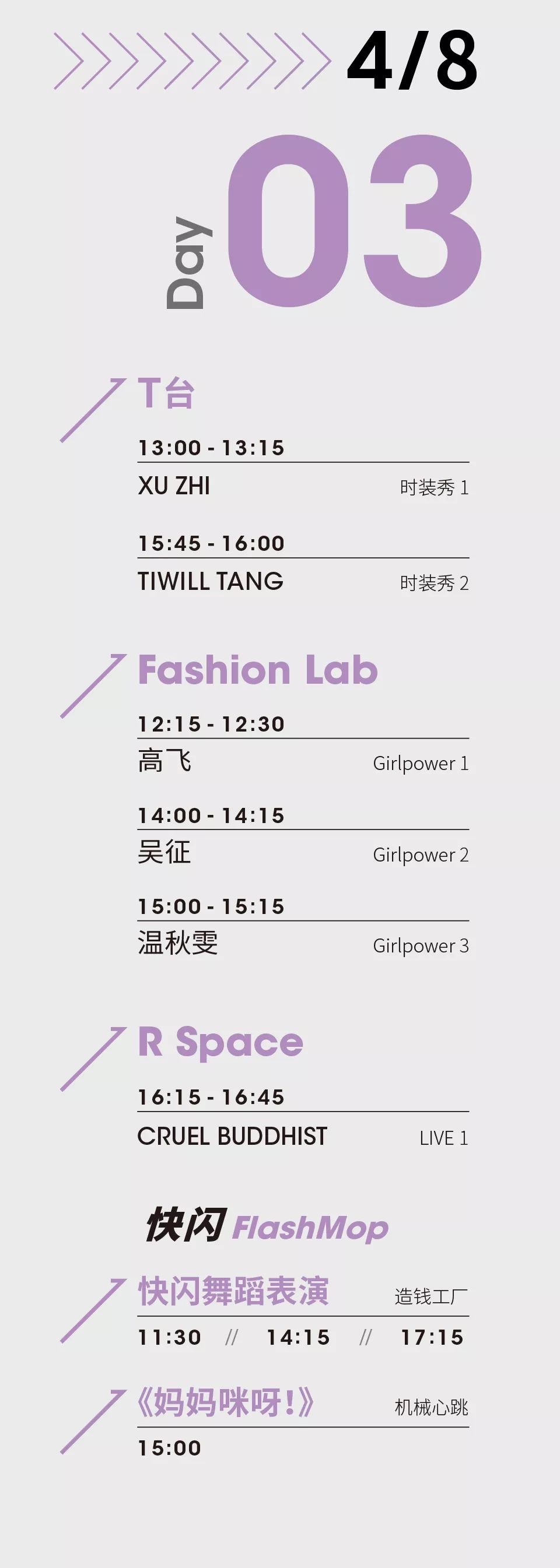 4/8

Day 03

T台

13:00 - 13:15
XU ZHI 时装秀 1

15:45 - 16:00
TIWILL TANG 时装秀 2

Fashion Lab

12:15 - 12:30
高飞 Girlpower 1

14:00 - 14:15
吴征 Girlpower 2

15:00 - 15:15
温秋雯 Girlpower 3

R Space

16:15 - 16:45
CRUEL BUDDHIST LIVE 1

快闪 FlashMop

快闪舞蹈表演 造钱工厂
11:30 // 14:15 // 17:15

《妈妈咪呀!》 机械心跳
15:00